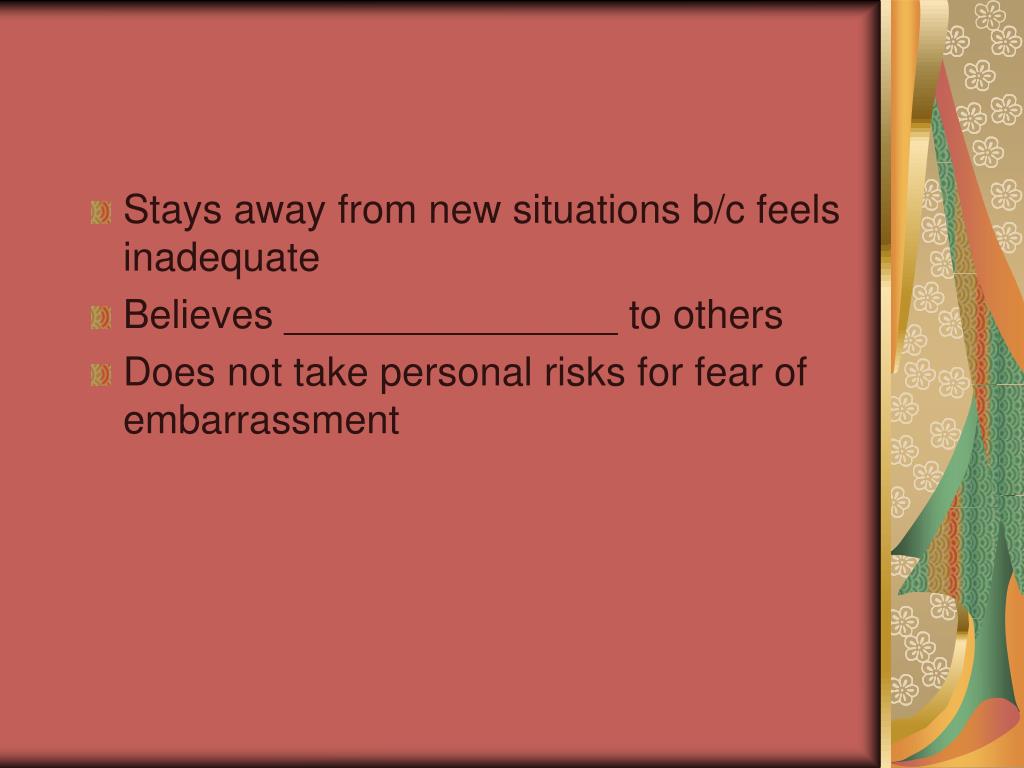 Stays away from new situations b/c feels inadequate

Believes _______________ to others

Does not take personal risks for fear of embarrassment